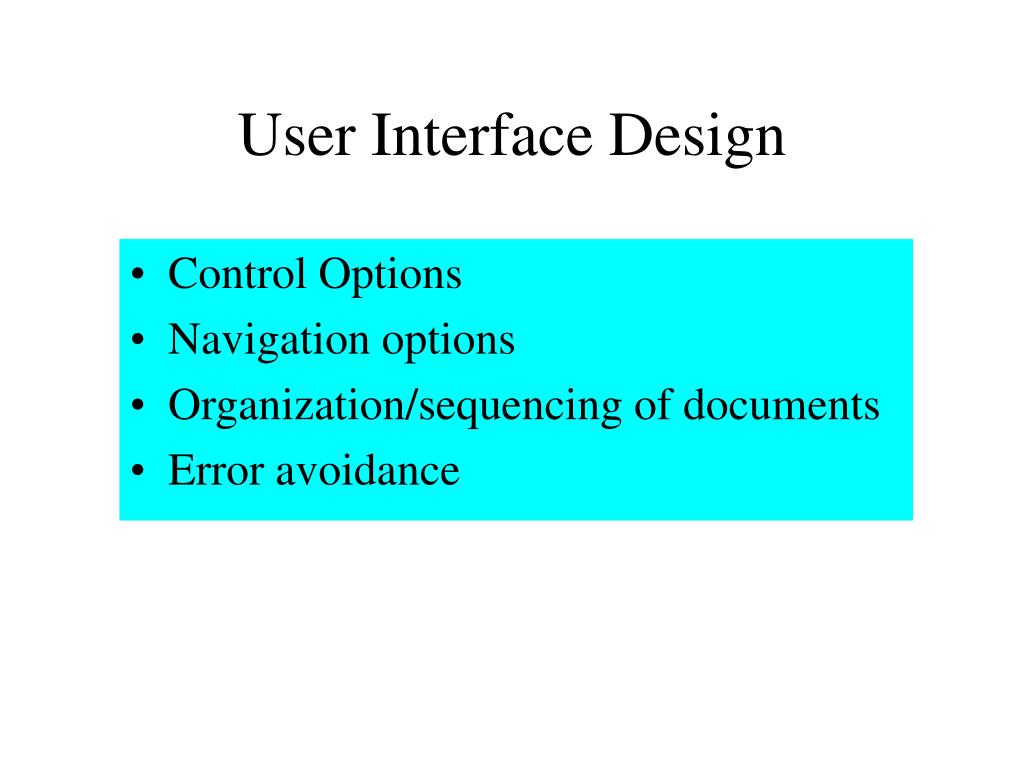 User Interface Design

• Control Options
• Navigation options
• Organization/sequencing of documents
• Error avoidance